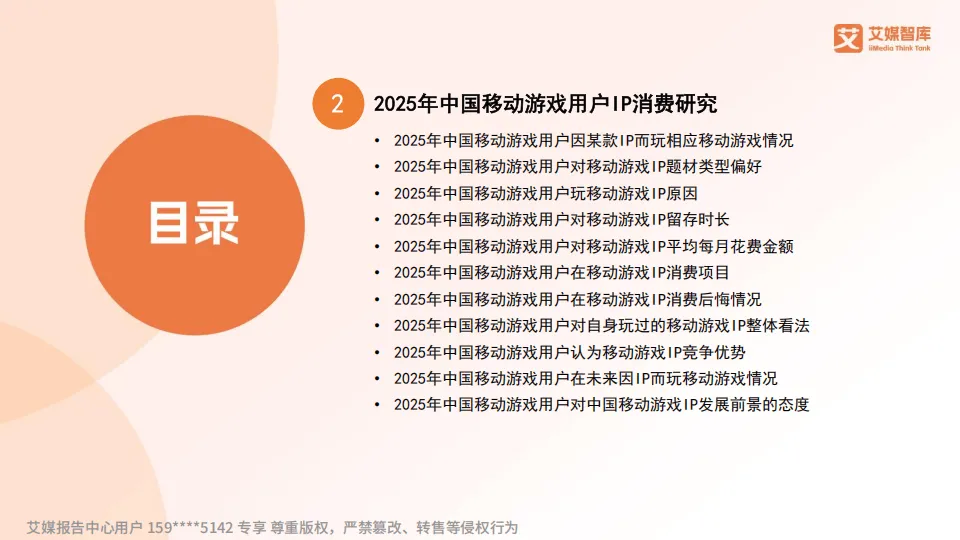 艾媒智库
iiMedia Think Tank

目录

2 2025年中国移动游戏用户IP消费研究

• 2025年中国移动游戏用户因某款IP而玩相应移动游戏情况
• 2025年中国移动游戏用户对移动游戏IP题材类型偏好
• 2025年中国移动游戏用户玩移动游戏IP原因
• 2025年中国移动游戏用户对移动游戏IP留存时长
• 2025年中国移动游戏用户对移动游戏IP平均每月花费金额
• 2025年中国移动游戏用户在移动游戏IP消费项目
• 2025年中国移动游戏用户在移动游戏IP消费后悔情况
• 2025年中国移动游戏用户对自身玩过的移动游戏IP整体看法
• 2025年中国移动游戏用户认为移动游戏IP竞争优势
• 2025年中国移动游戏用户在未来因IP而玩移动游戏情况
• 2025年中国移动游戏用户对中国移动游戏IP发展前景的态度

艾媒报告中心用户 159****5142 专享 尊重版权，严禁篡改、转售等侵权行为